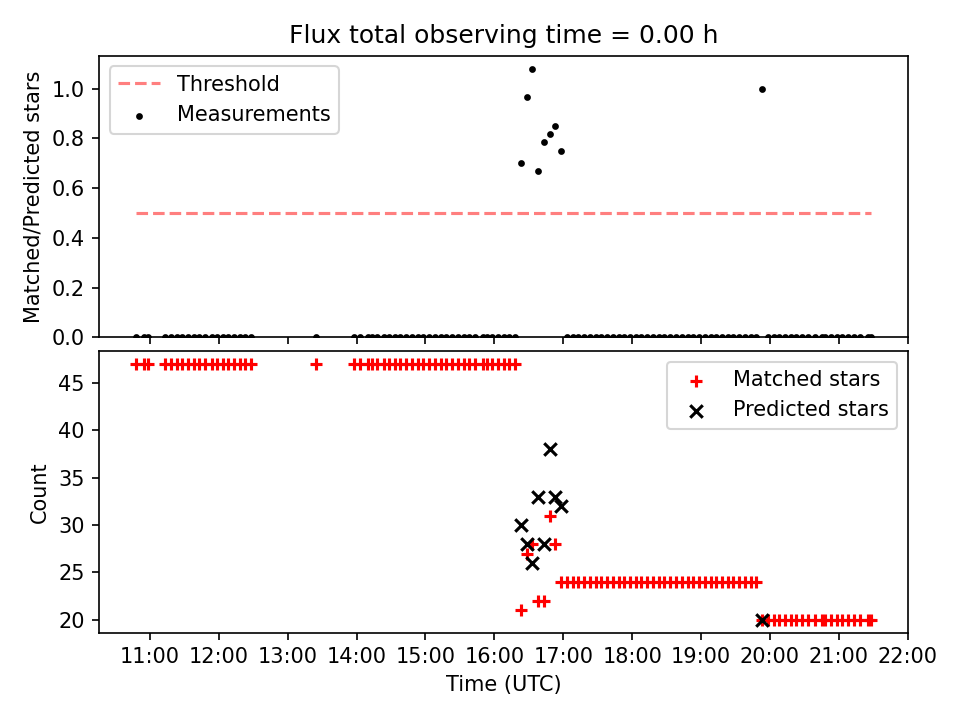 Flux total observing time = 0.00 h

Threshold
Measurements

Matched/Predicted stars

1.0
0.8
0.6
0.4
0.2
0.0

Matched stars
Predicted stars

Count

45
40
35
30
25
20

11:00 12:00 13:00 14:00 15:00 16:00 17:00 18:00 19:00 20:00 21:00 22:00

Time (UTC)